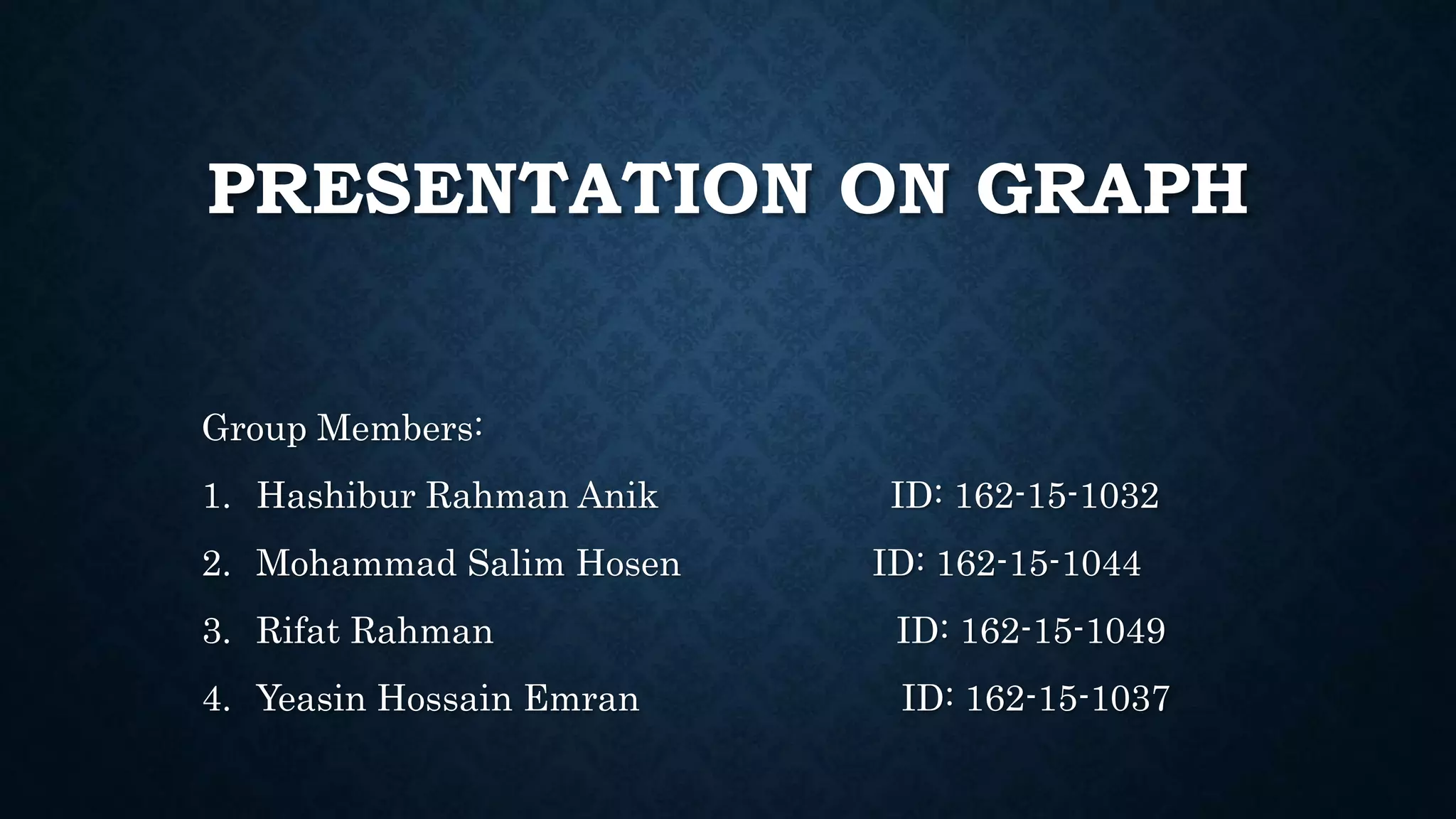 PRESENTATION ON GRAPH

Group Members:

1. Hashibur Rahman Anik ID: 162-15-1032

2. Mohammad Salim Hosen ID: 162-15-1044

3. Rifat Rahman ID: 162-15-1049

4. Yeasin Hossain Emran ID: 162-15-1037